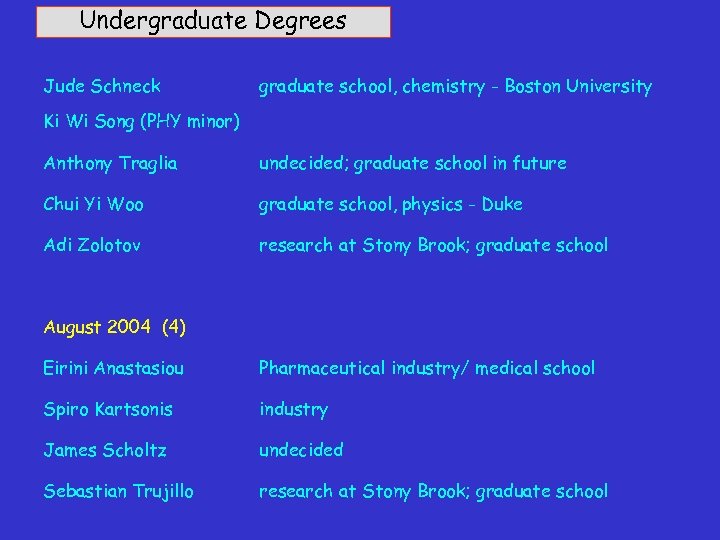 Undergraduate Degrees

Jude Schneck graduate school, chemistry - Boston University

Ki Wi Song (PHY minor)

Anthony Traglia undecided; graduate school in future

Chui Yi Woo graduate school, physics - Duke

Adi Zolotov research at Stony Brook; graduate school

August 2004 (4)

Eirini Anastasiou Pharmaceutical industry/ medical school

Spiro Kartsonis industry

James Scholtz undecided

Sebastian Trujillo research at Stony Brook; graduate school